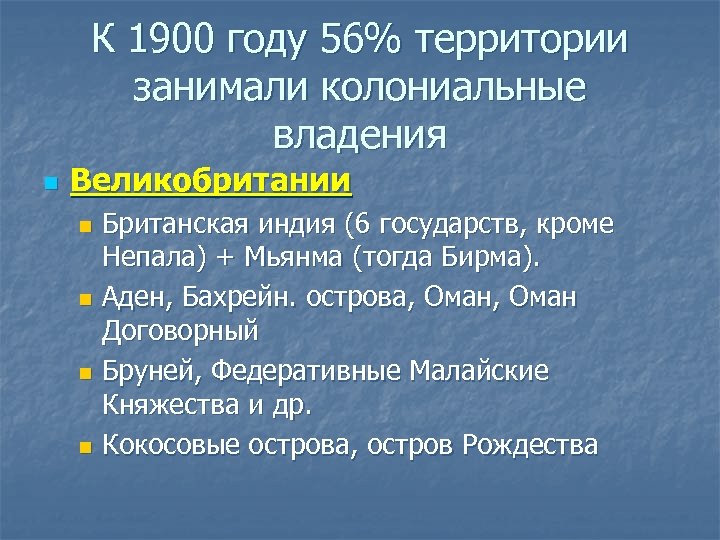 К 1900 году 56% территории занимали колониальные владения

Великобритании

Британская индия (6 государств, кроме Непала) + Мьянма (тогда Бирма).

Аден, Бахрейн. острова, Оман, Оман Договорный

Бруней, Федеративные Малайские Княжества и др.

Кокосовые острова, остров Рождества